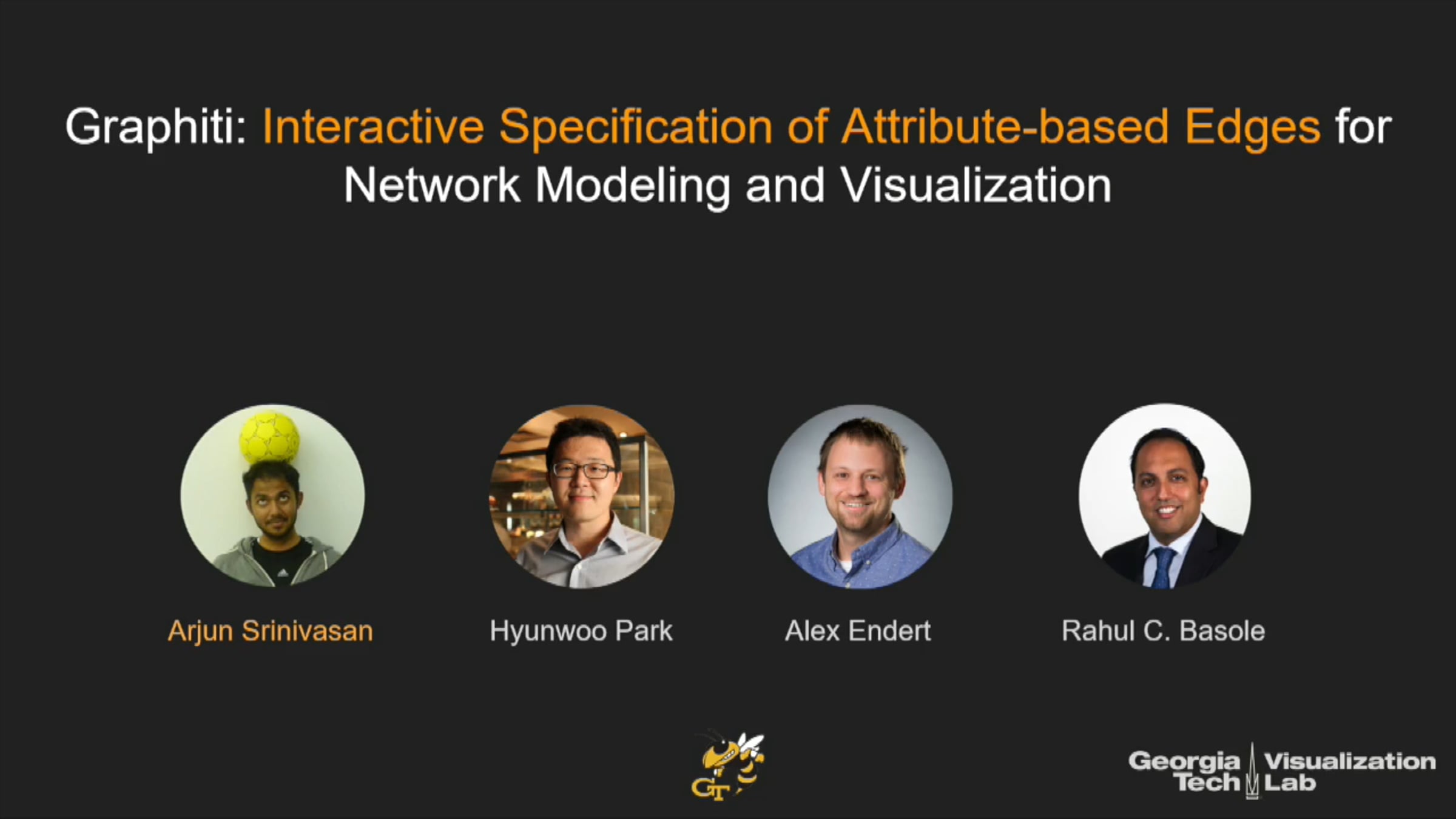 Graphiti: Interactive Specification of Attribute-based Edges for Network Modeling and Visualization

Arjun Srinivasan

Hyunwoo Park

Alex Endert

Rahul C. Basole

GT

Georgia Tech

Visualization Lab